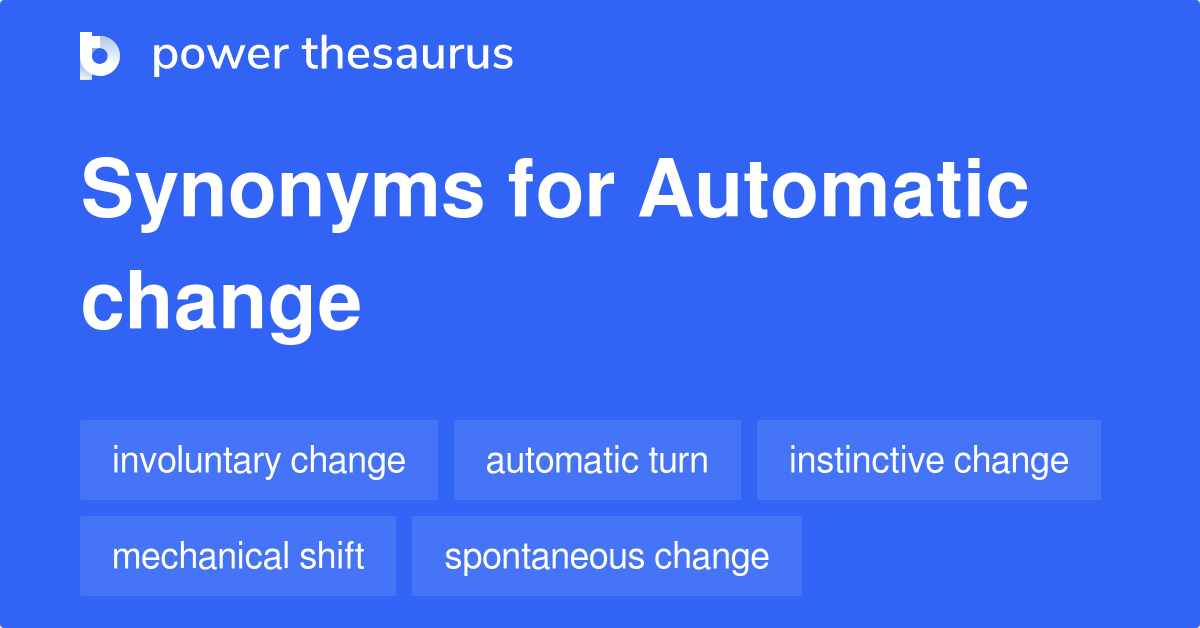 power thesaurus

Synonyms for Automatic change

involuntary change
automatic turn
instinctive change
mechanical shift
spontaneous change